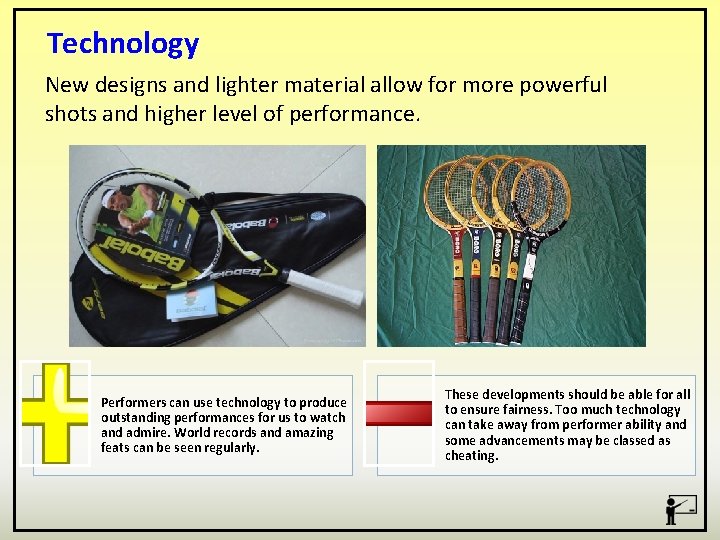 Technology

New designs and lighter material allow for more powerful shots and higher level of performance.

Babolat

Babolat

Babolat

Performers can use technology to produce outstanding performances for us to watch and admire. World records and amazing feats can be seen regularly.

These developments should be able for all to ensure fairness. Too much technology can take away from performer ability and some advancements may be classed as cheating.